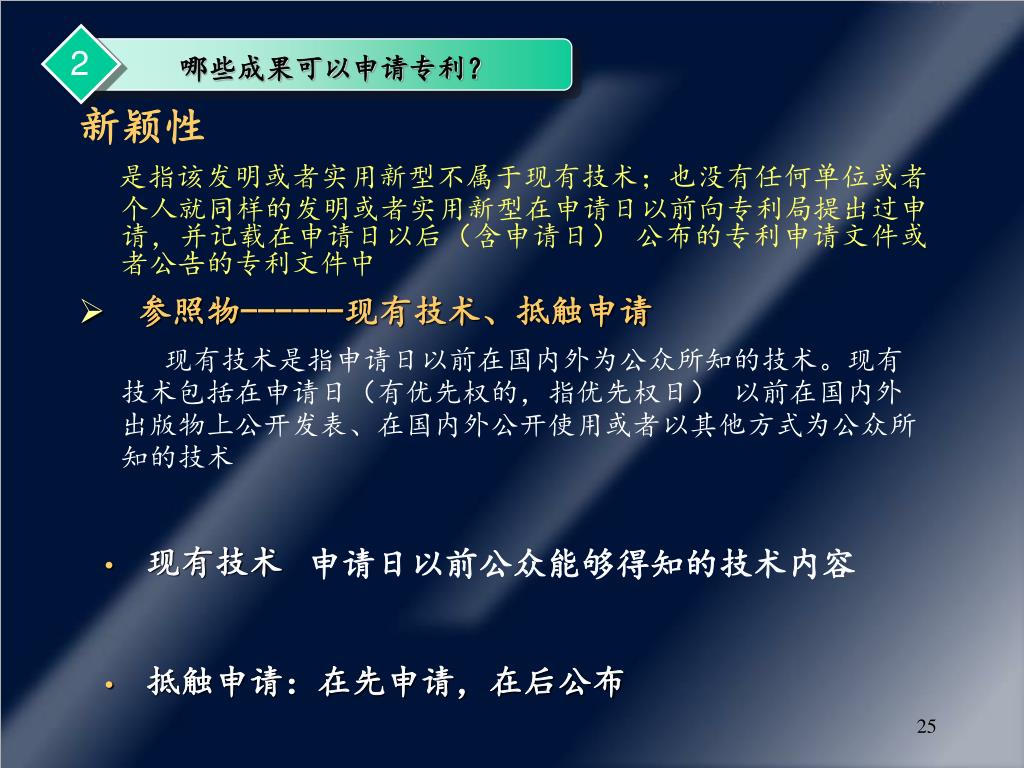 2

哪些成果可以申请专利？

新颖性

是指该发明或者实用新型不属于现有技术；也没有任何单位或者个人就同样的发明或者实用新型在申请日以前向专利局提出过申请，并记载在申请日以后（含申请日） 公布的专利申请文件或者公告的专利文件中

➢ 参照物-------现有技术、抵触申请

现有技术是指申请日以前在国内外为公众所知的技术。现有技术包括在申请日（有优先权的，指优先权日） 以前在国内外出版物上公开发表、在国内外公开使用或者以其他方式为公众所知的技术

• 现有技术 申请日以前公众能够得知的技术内容

• 抵触申请：在先申请，在后公布

25